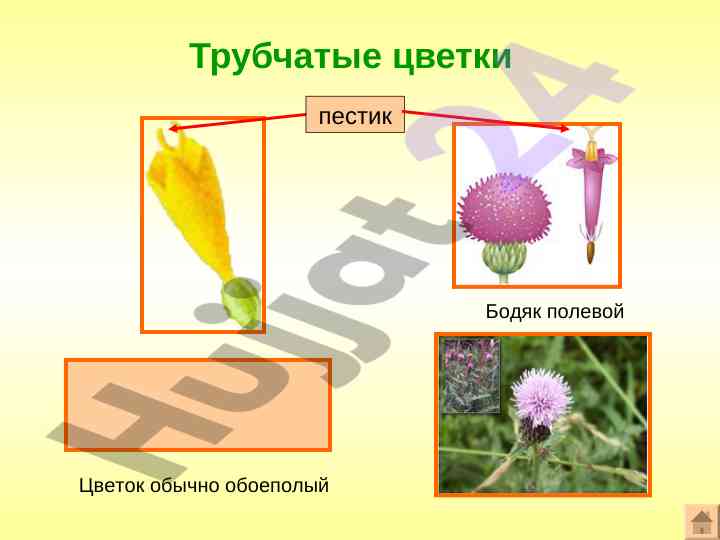 Трубчатые цветки

пестик

Бодяк полевой

Цветок обычно обоеполый

Hujjat24